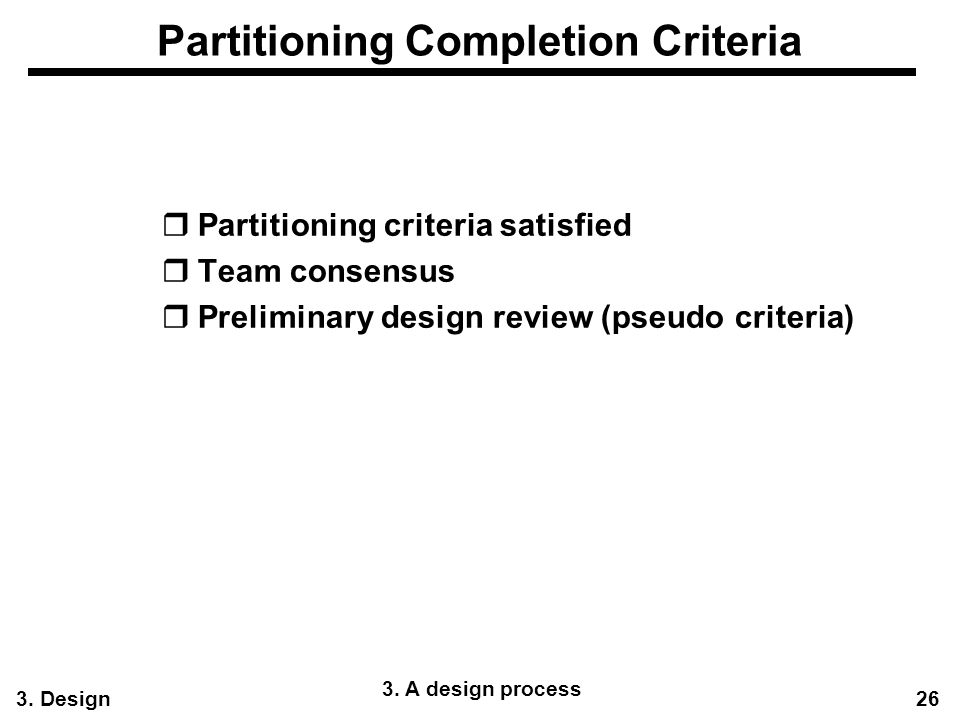 Partitioning Completion Criteria

❒ Partitioning criteria satisfied
❒ Team consensus
❒ Preliminary design review (pseudo criteria)

3. Design

3. A design process

26